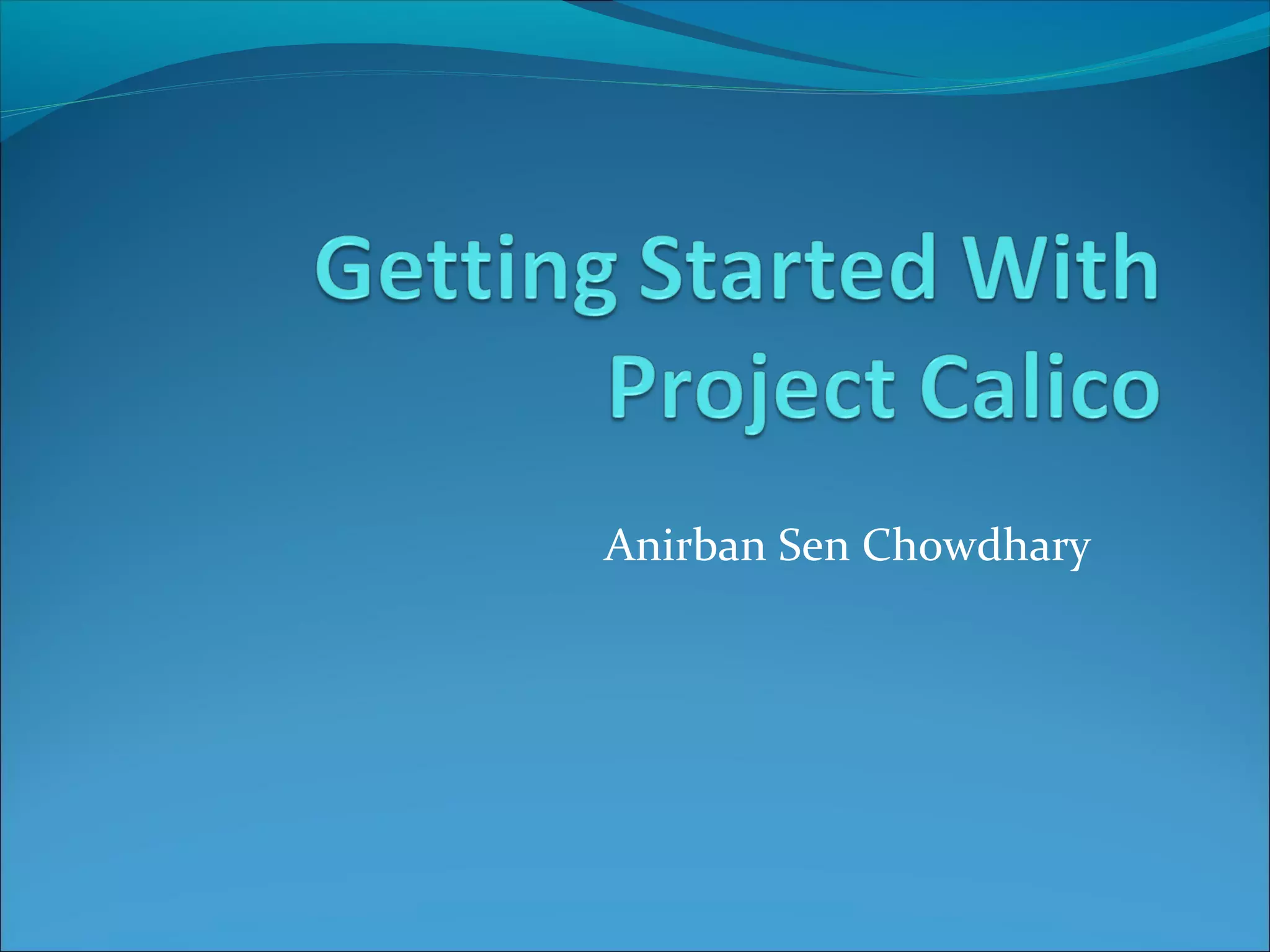 Getting Started With Project Calico

Anirban Sen Chowdhary